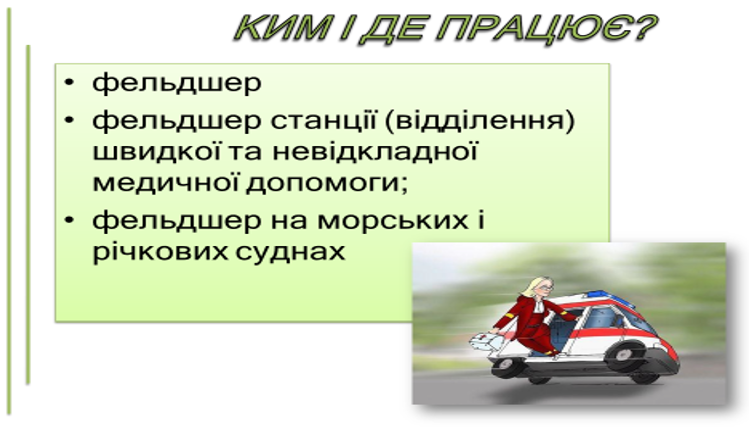 КИМ І ДЕ ПРАЦЮЄ?

• фельдшер
• фельдшер станції (відділення) швидкої та невідкладної медичної допомоги;
• фельдшер на морських і річкових суднах